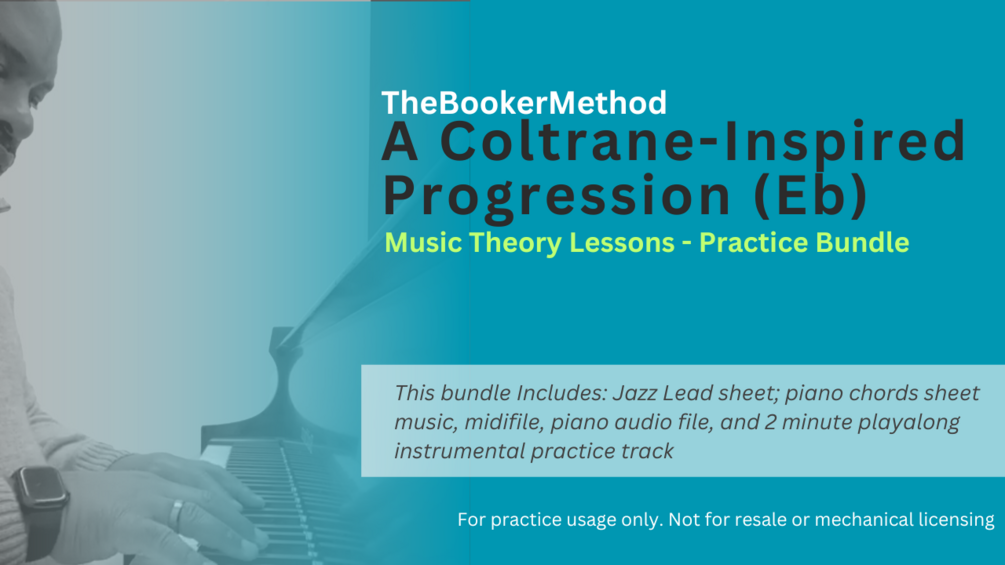 TheBookerMethod
A Coltrane-Inspired Progression (Eb)
Music Theory Lessons - Practice Bundle

This bundle Includes: Jazz Lead sheet; piano chords sheet music, midifile, piano audio file, and 2 minute playalong instrumental practice track

For practice usage only. Not for resale or mechanical licensing